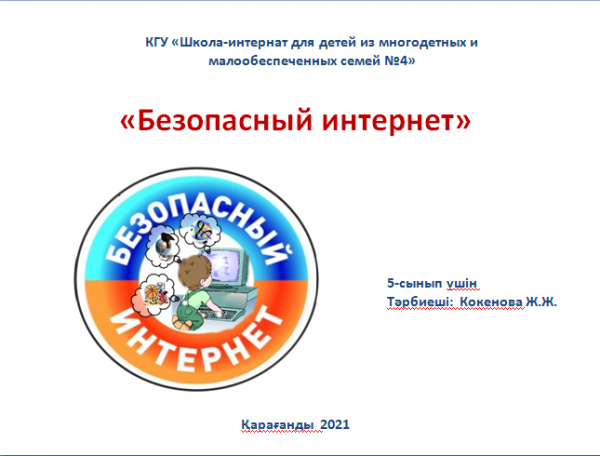 КГУ «Школа-интернат для детей из многодетных и малообеспеченных семей №4»

«Безопасный интернет»

БЕЗОПАСНЫЙ

ИНТЕРНЕТ

5-сынып үшін
Тәрбиеші: Кокенова Ж.Ж.

Қарағанды 2021